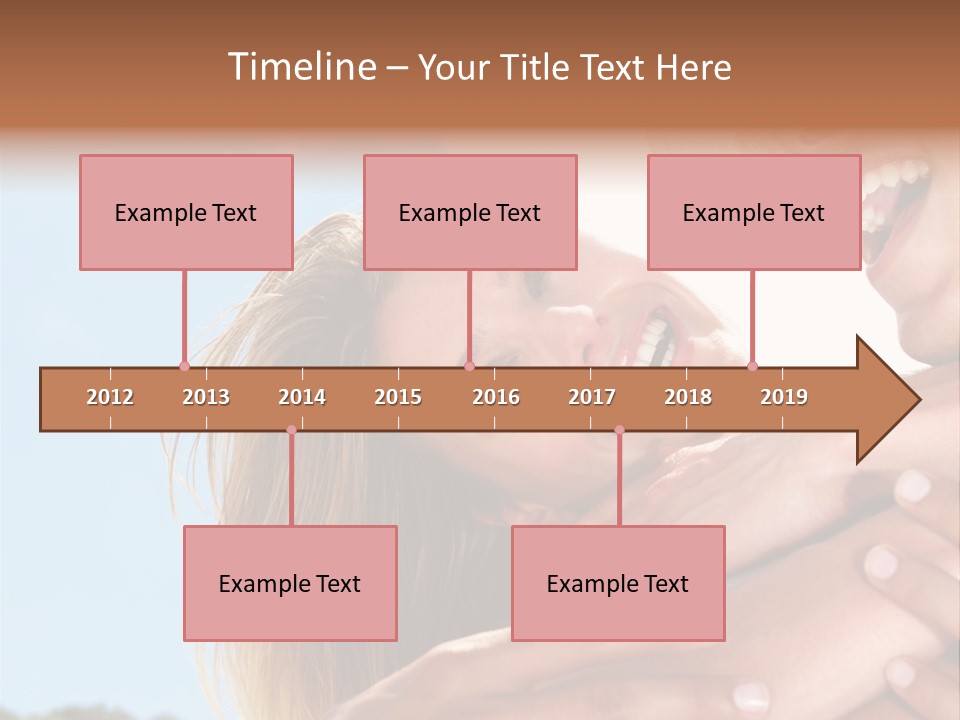 Timeline – Your Title Text Here

Example Text

Example Text

Example Text

2012 2013 2014 2015 2016 2017 2018 2019

Example Text

Example Text